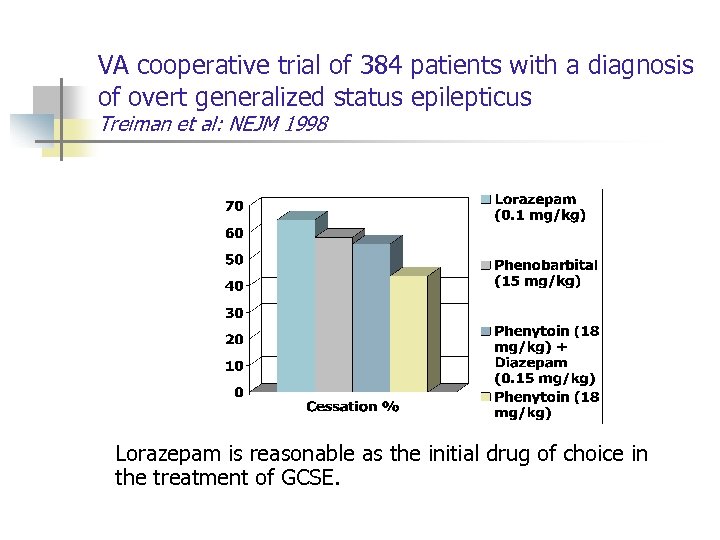 VA cooperative trial of 384 patients with a diagnosis of overt generalized status epilepticus
Treiman et al: NEJM 1998

70
60
50
40
30
20
10
0

Cessation %

Lorazepam (0.1 mg/kg)
Phenobarbital (15 mg/kg)
Phenytoin (18 mg/kg) + Diazepam (0.15 mg/kg)
Phenytoin (18 mg/kg)

Lorazepam is reasonable as the initial drug of choice in the treatment of GCSE.